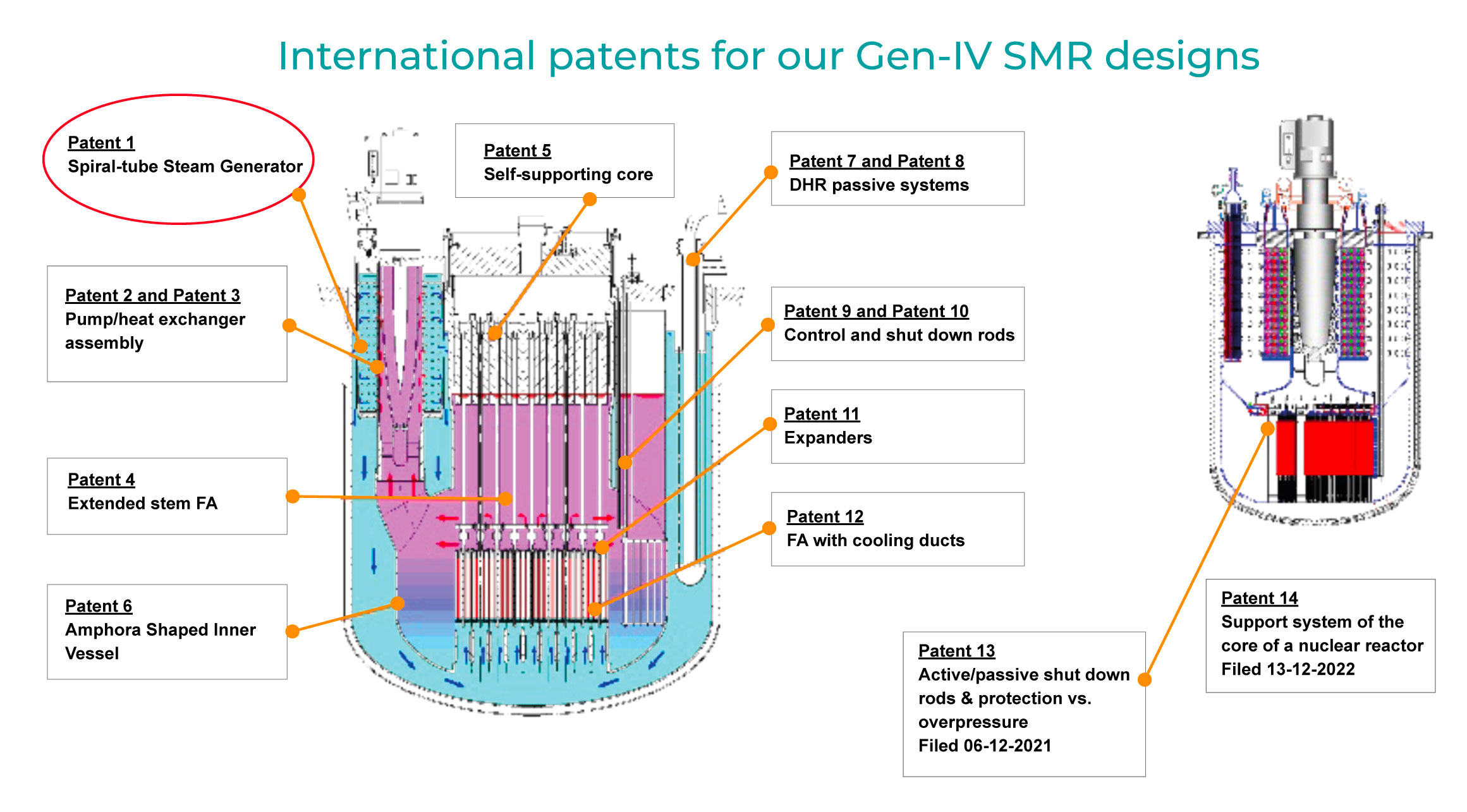 International patents for our Gen-IV SMR designs

Patent 1
Spiral-tube Steam Generator

Patent 2 and Patent 3
Pump/heat exchanger assembly

Patent 4
Extended stem FA

Patent 6
Amphora Shaped Inner Vessel

Patent 5
Self-supporting core

Patent 7 and Patent 8
DHR passive systems

Patent 9 and Patent 10
Control and shut down rods

Patent 11
Expanders

Patent 12
FA with cooling ducts

Patent 13
Active/passive shut down rods & protection vs. overpressure
Filed 06-12-2021

Patent 14
Support system of the core of a nuclear reactor
Filed 13-12-2022